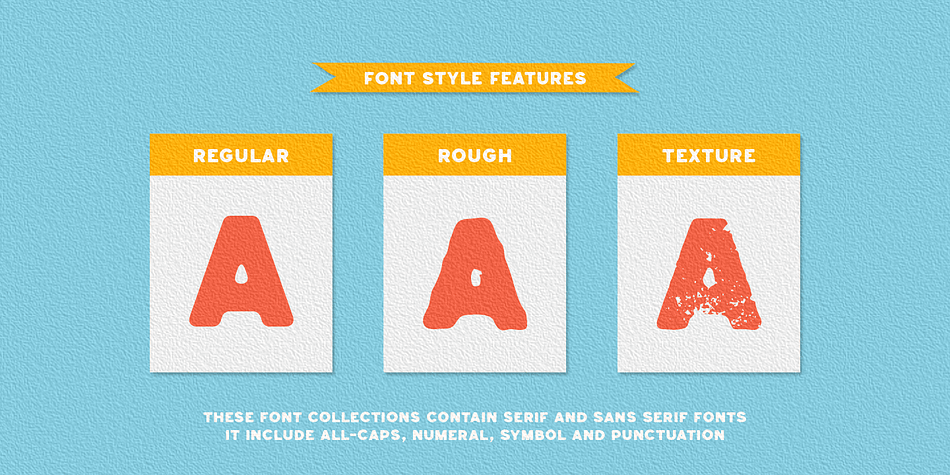 FONT STYLE FEATURES

REGULAR
A

ROUGH
A

TEXTURE
A

THESE FONT COLLECTIONS CONTAIN SERIF AND SANS SERIF FONTS
IT INCLUDE ALL-CAPS, NUMERAL, SYMBOL AND PUNCTUATION